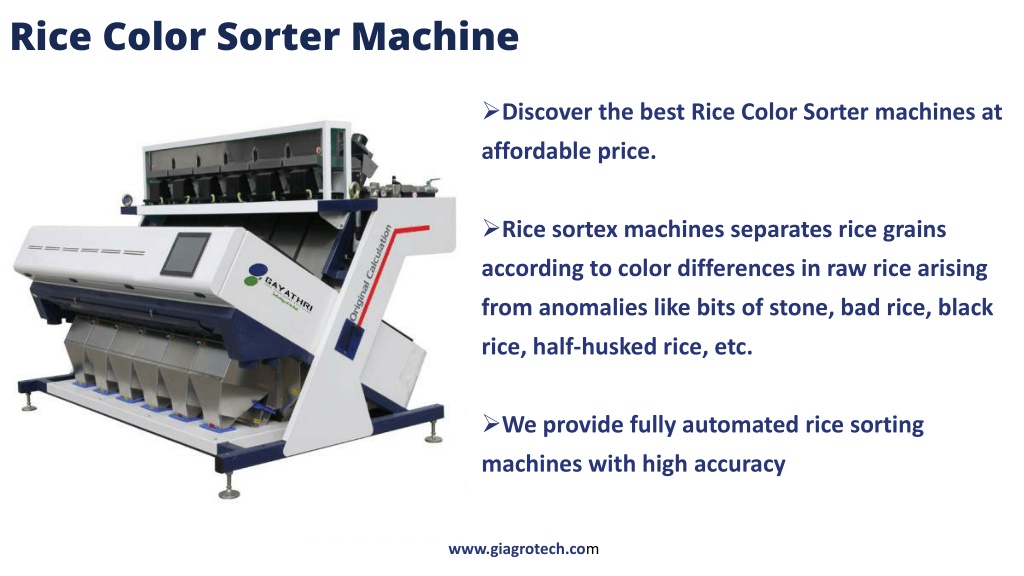 Rice Color Sorter Machine

GAYATHRI

Original Calculation

➢Discover the best Rice Color Sorter machines at affordable price.

➢Rice sortex machines separates rice grains according to color differences in raw rice arising from anomalies like bits of stone, bad rice, black rice, half-husked rice, etc.

➢We provide fully automated rice sorting machines with high accuracy

www.giagrotech.com